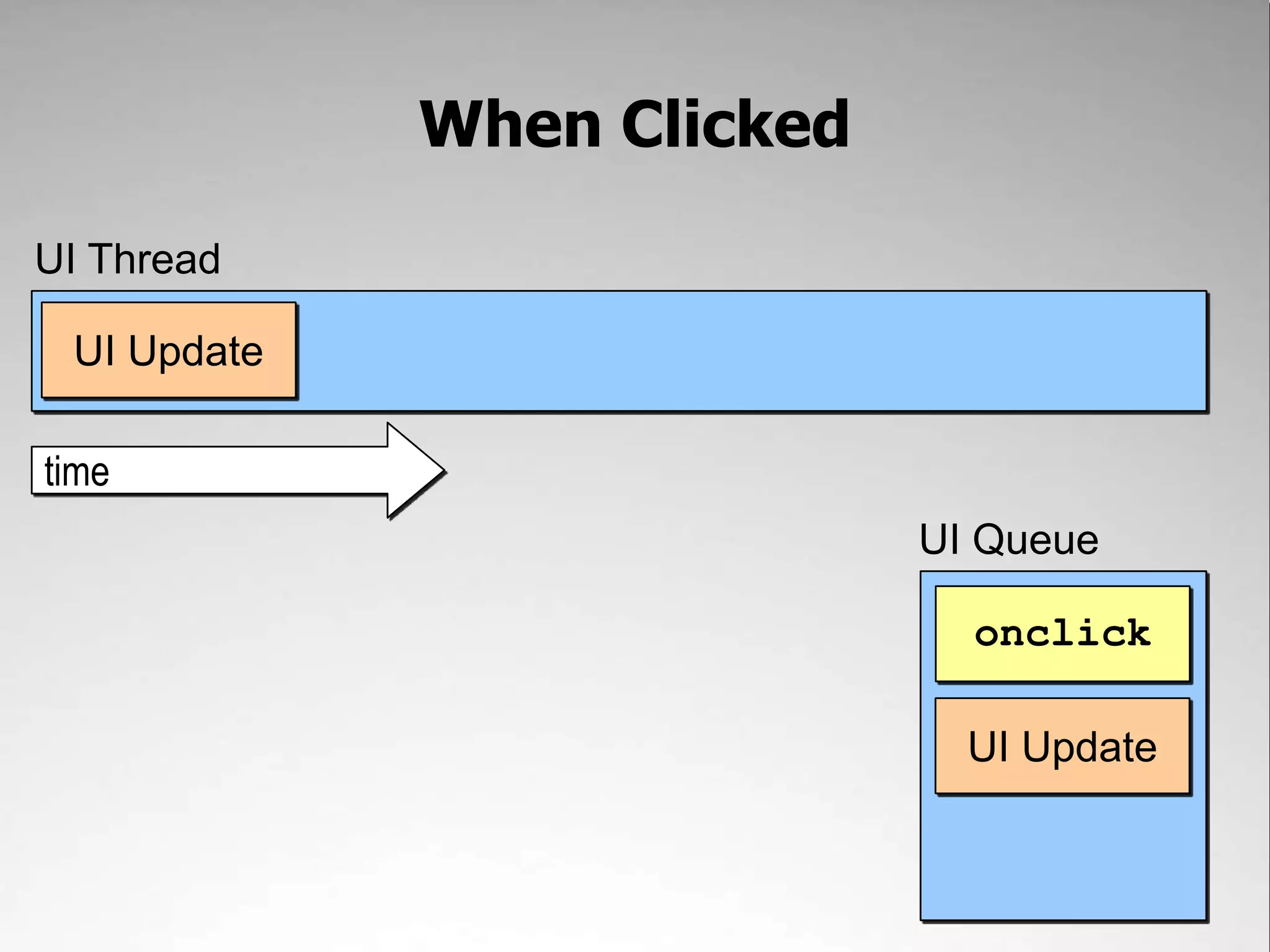 When Clicked

UI Thread

UI Update

time

UI Queue

onclick

UI Update